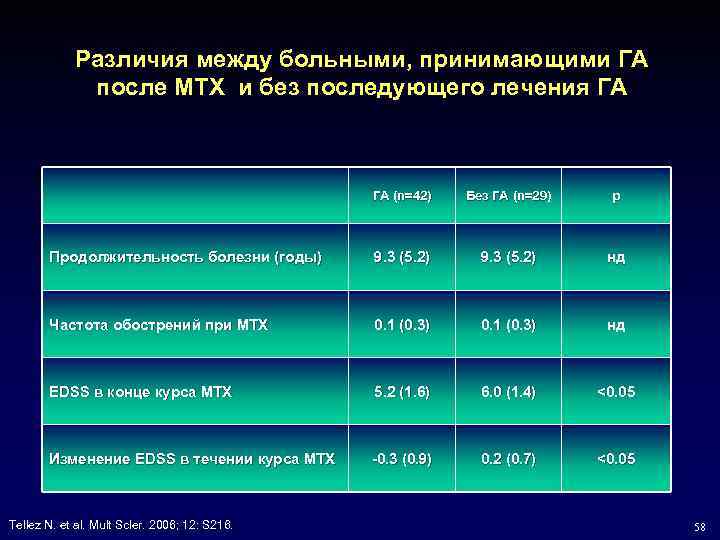 Различия между больными, принимающими ГА после МТХ и без последующего лечения ГА

| | ГА (n=42) | Без ГА (n=29) | p |
|---|---|---|---|
| Продолжительность болезни (годы) | 9.3 (5.2) | 9.3 (5.2) | нд |
| Частота обострений при МТХ | 0.1 (0.3) | 0.1 (0.3) | нд |
| EDSS в конце курса МТХ | 5.2 (1.6) | 6.0 (1.4) | <0.05 |
| Изменение EDSS в течении курса МТХ | -0.3 (0.9) | 0.2 (0.7) | <0.05 |

Tellez N. et al. Mult Scler. 2006; 12: S216.

58